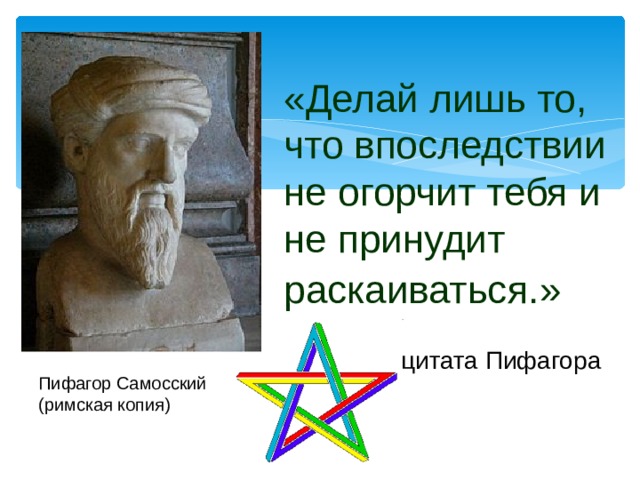 «Делай лишь то, что впоследствии не огорчит тебя и не принудит раскаиваться.»

цитата Пифагора

Пифагор Самосский (римская копия)